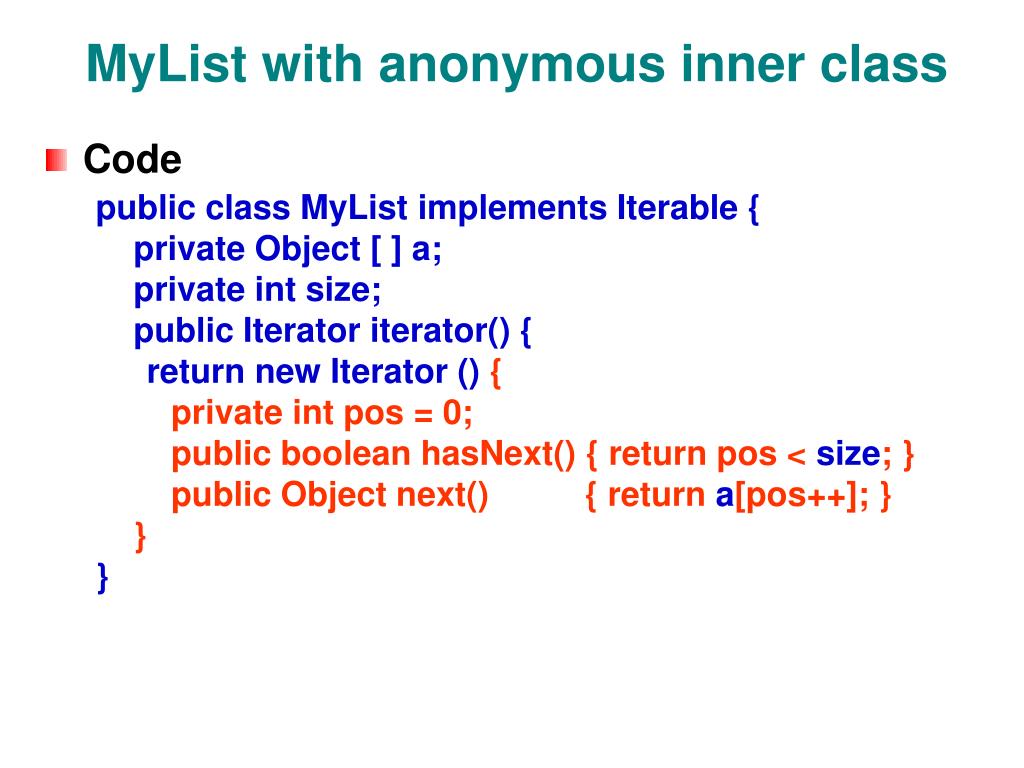 MyList with anonymous inner class

Code

public class MyList implements Iterable {
private Object [ ] a;
private int size;
public Iterator iterator() {
return new Iterator () {
private int pos = 0;
public boolean hasNext() { return pos < size; }
public Object next() { return a[pos++]; }
}
}